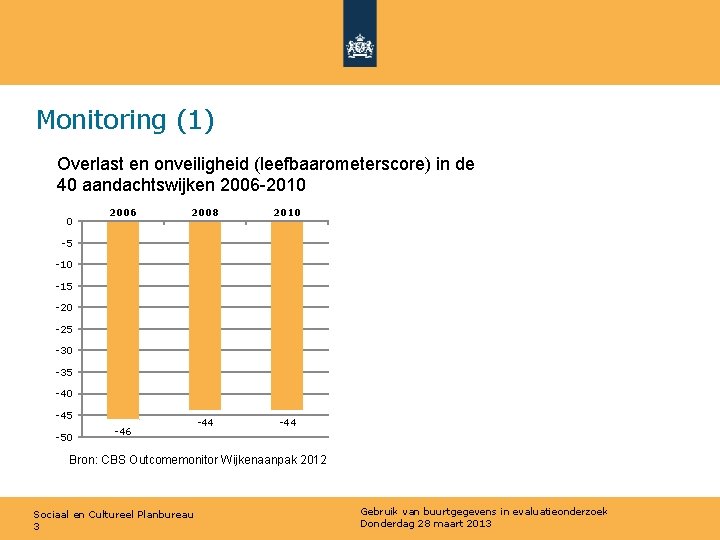 Monitoring (1)

Overlast en onveiligheid (leefbaarometerscore) in de 40 aandachtswijken 2006-2010

2006
2008
2010
0
-5
-10
-15
-20
-25
-30
-35
-40
-45
-50
-46
-44
-44

Bron: CBS Outcomemonitor Wijkenaanpak 2012

Sociaal en Cultureel Planbureau
3

Gebruik van buurtgegevens in evaluatieonderzoek
Donderdag 28 maart 2013